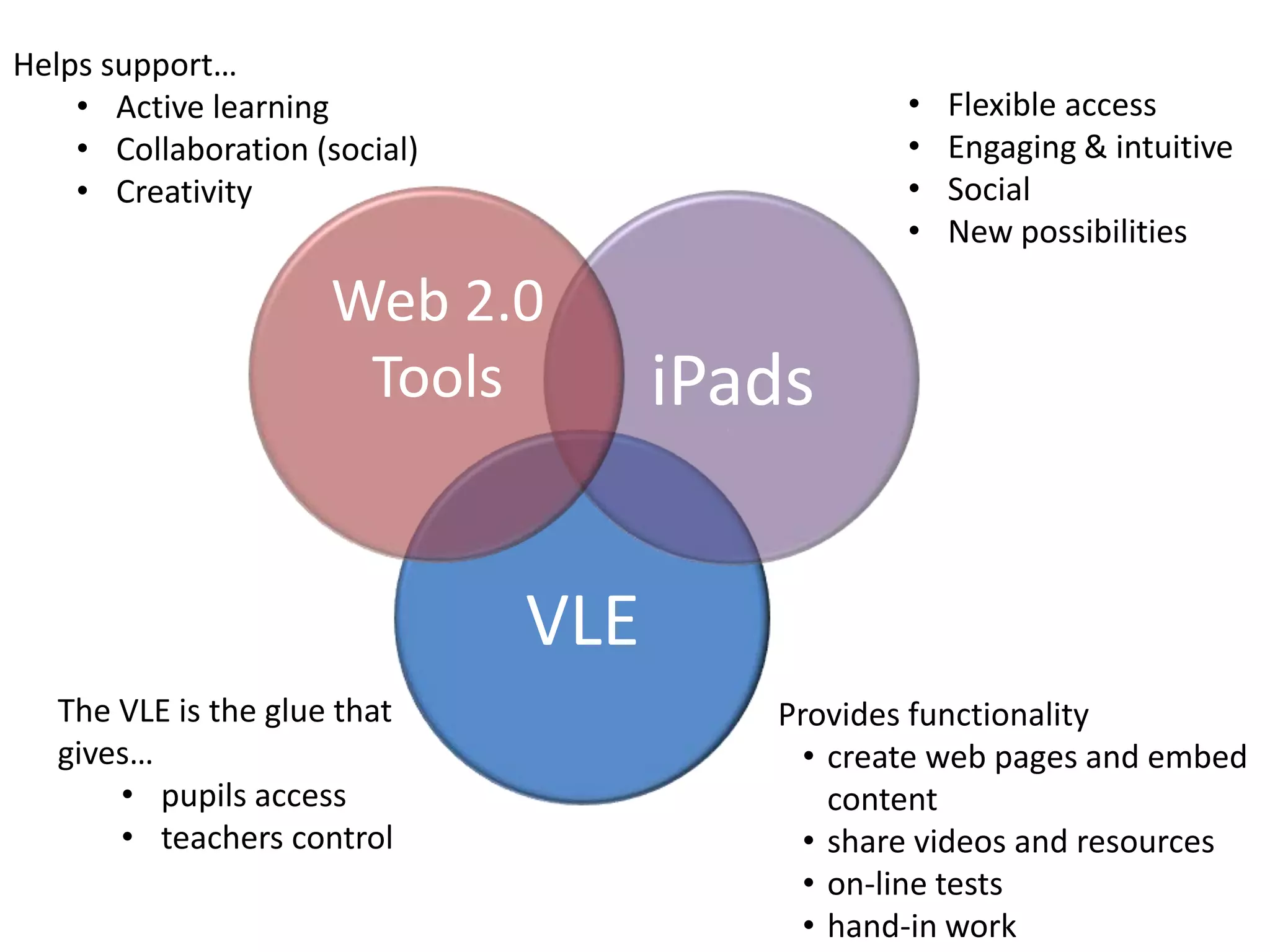 Helps support…
• Active learning
• Collaboration (social)
• Creativity

• Flexible access
• Engaging & intuitive
• Social
• New possibilities

Web 2.0 Tools

iPads

VLE

The VLE is the glue that gives…
• pupils access
• teachers control

Provides functionality
• create web pages and embed content
• share videos and resources
• on-line tests
• hand-in work